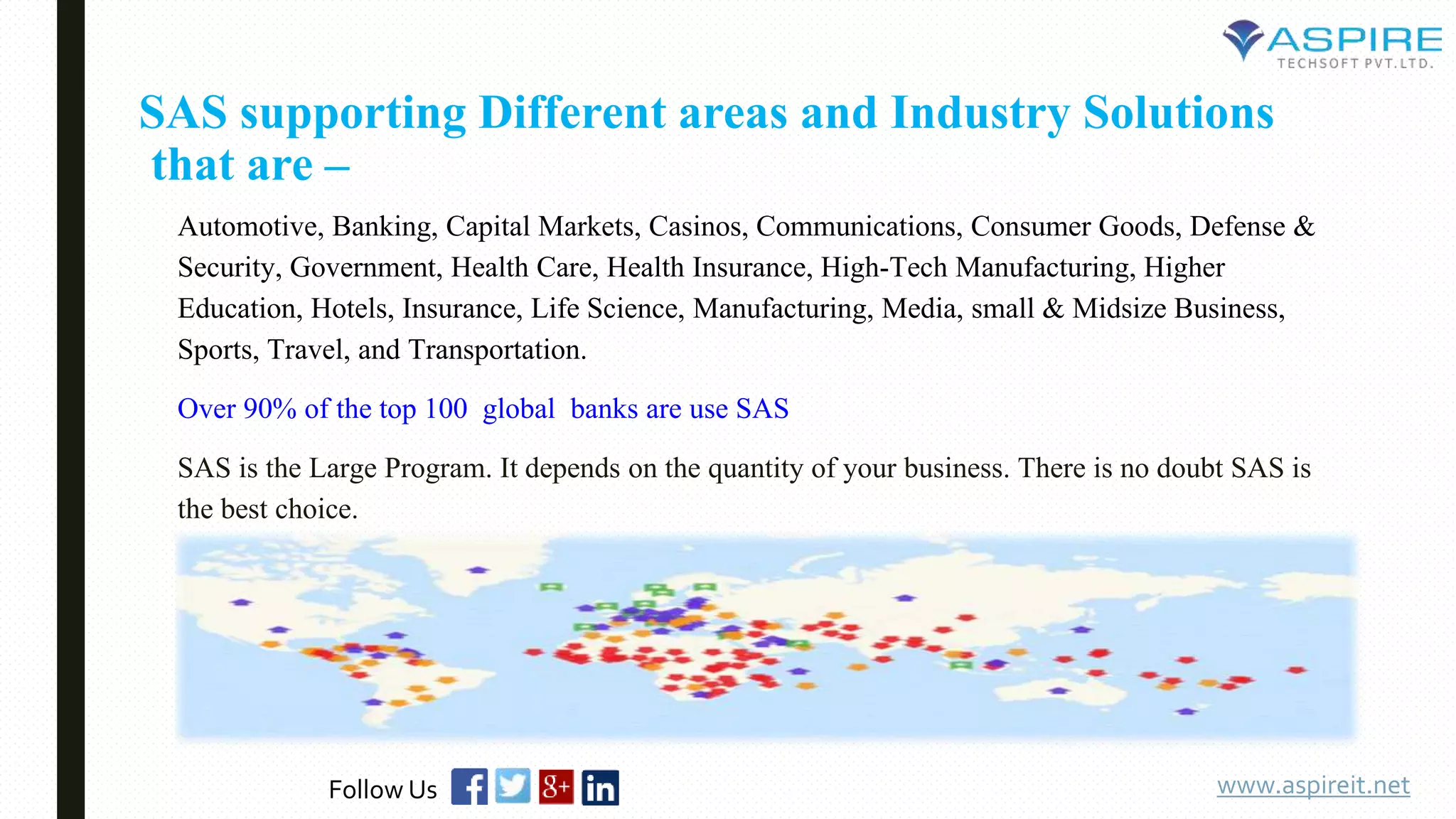 ASPIRE
TECHSOFT PVT.LTD.

SAS supporting Different areas and Industry Solutions that are –

Automotive, Banking, Capital Markets, Casinos, Communications, Consumer Goods, Defense & Security, Government, Health Care, Health Insurance, High-Tech Manufacturing, Higher Education, Hotels, Insurance, Life Science, Manufacturing, Media, small & Midsize Business, Sports, Travel, and Transportation.

Over 90% of the top 100 global banks are use SAS

SAS is the Large Program. It depends on the quantity of your business. There is no doubt SAS is the best choice.

Follow Us f g+ in

www.aspireit.net